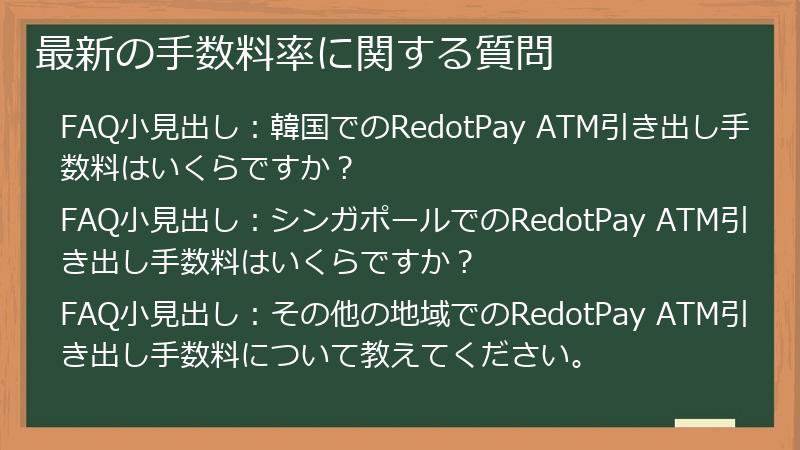 最新の手数料率に関する質問

FAQ小見出し：韓国でのRedotPay ATM引き出し手数料はいくらですか？

FAQ小見出し：シンガポールでのRedotPay ATM引き出し手数料はいくらですか？

FAQ小見出し：その他の地域でのRedotPay ATM引き出し手数料について教えてください。